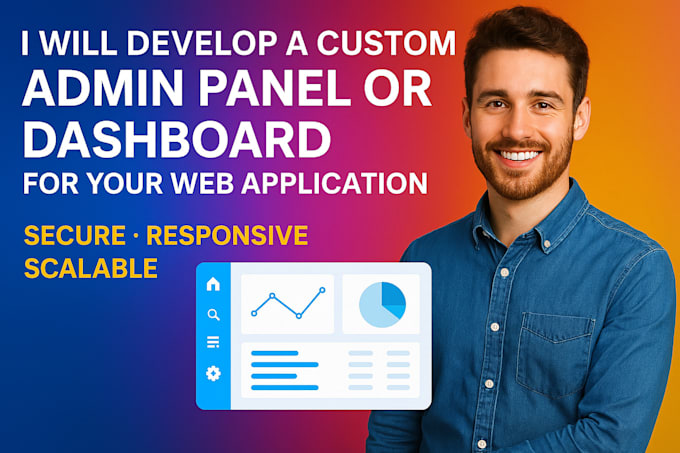 I WILL DEVELOP A CUSTOM ADMIN PANEL OR DASHBOARD FOR YOUR WEB APPLICATION

SECURE · RESPONSIVE SCALABLE